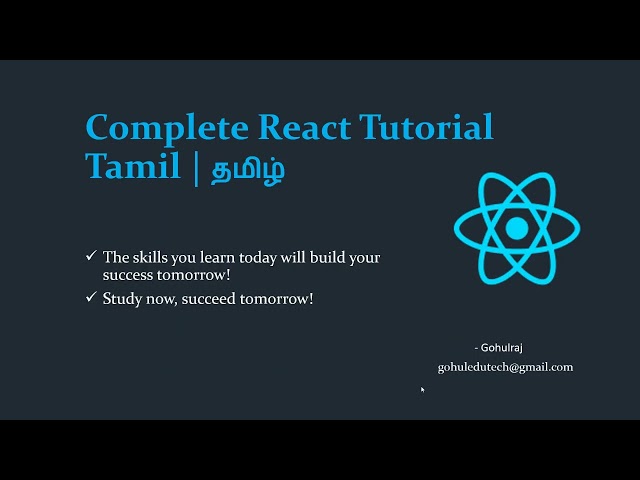 Complete React Tutorial
Tamil | தமிழ்

✓ The skills you learn today will build your success tomorrow!

✓ Study now, succeed tomorrow!

- Gohulraj
gohuledutech@gmail.com